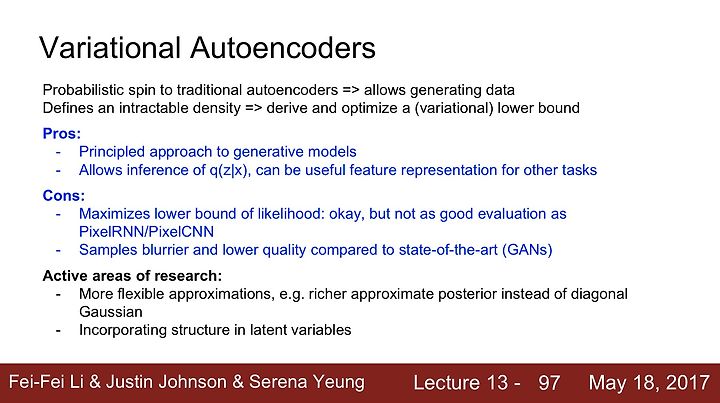 Variational Autoencoders

Probabilistic spin to traditional autoencoders => allows generating data
Defines an intractable density => derive and optimize a (variational) lower bound

Pros:
- Principled approach to generative models
- Allows inference of q(z|x), can be useful feature representation for other tasks

Cons:
- Maximizes lower bound of likelihood: okay, but not as good evaluation as PixelRNN/PixelCNN
- Samples blurrier and lower quality compared to state-of-the-art (GANs)

Active areas of research:
- More flexible approximations, e.g. richer approximate posterior instead of diagonal Gaussian
- Incorporating structure in latent variables

Fei-Fei Li & Justin Johnson & Serena Yeung    Lecture 13 - 97    May 18, 2017